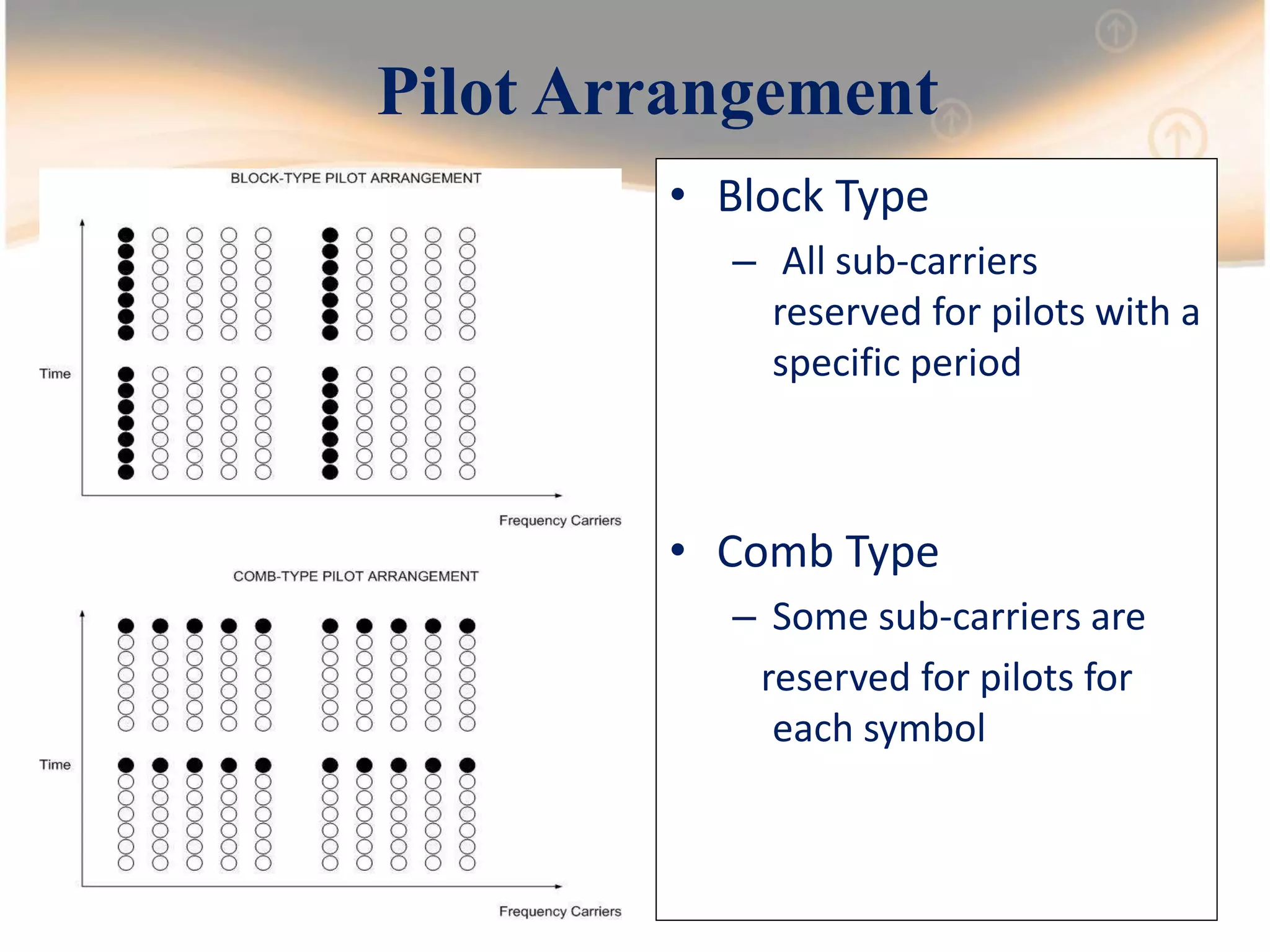 Pilot Arrangement

BLOCK-TYPE PILOT ARRANGEMENT

Time

Frequency Carriers

COMB-TYPE PILOT ARRANGEMENT

Time

Frequency Carriers

• Block Type
– All sub-carriers reserved for pilots with a specific period

• Comb Type
– Some sub-carriers are reserved for pilots for each symbol